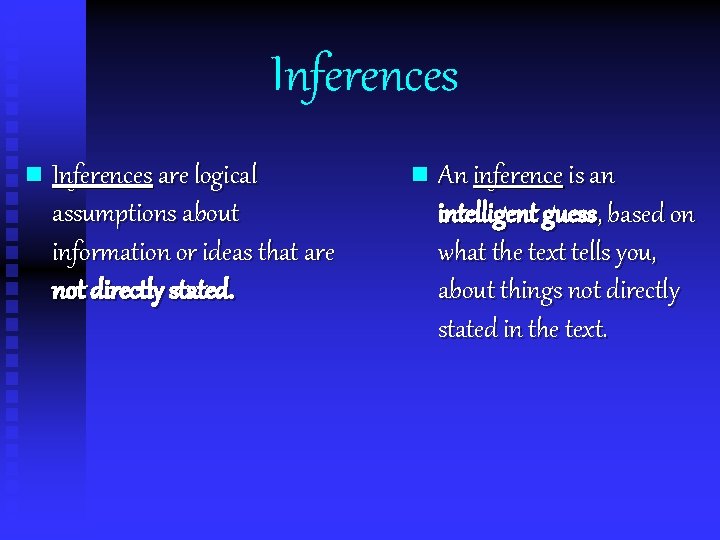 Inferences

Inferences are logical assumptions about information or ideas that are not directly stated.

An inference is an intelligent guess, based on what the text tells you, about things not directly stated in the text.